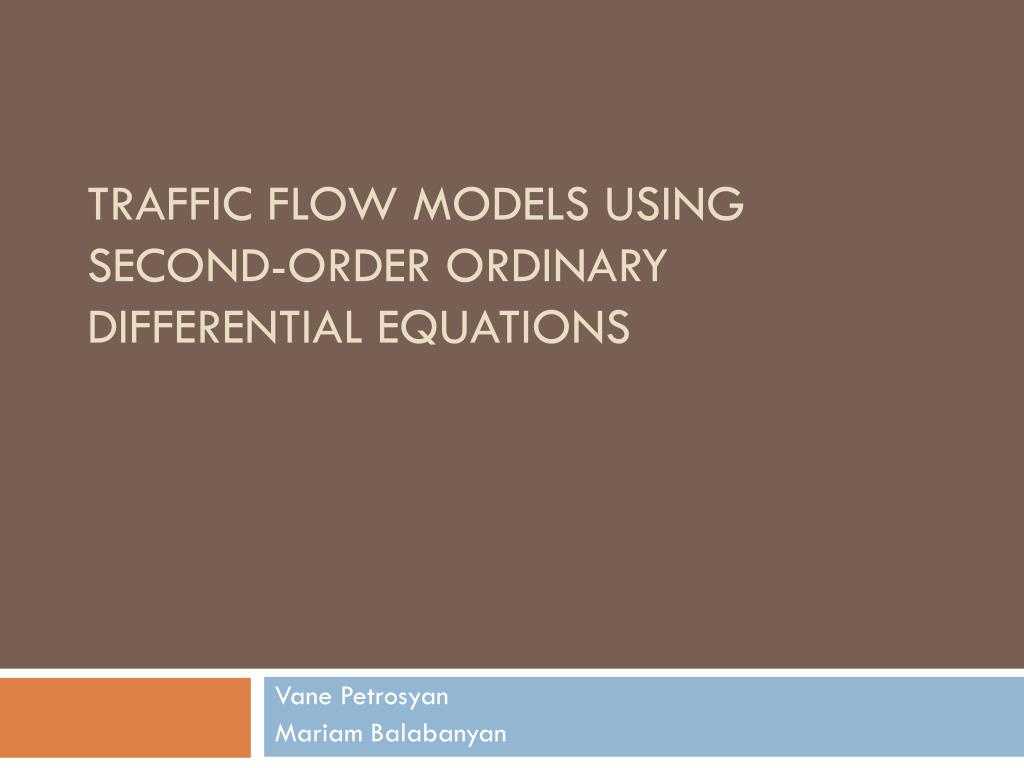 TRAFFIC FLOW MODELS USING SECOND-ORDER ORDINARY DIFFERENTIAL EQUATIONS

Vane Petrosyan
Mariam Balabanyan